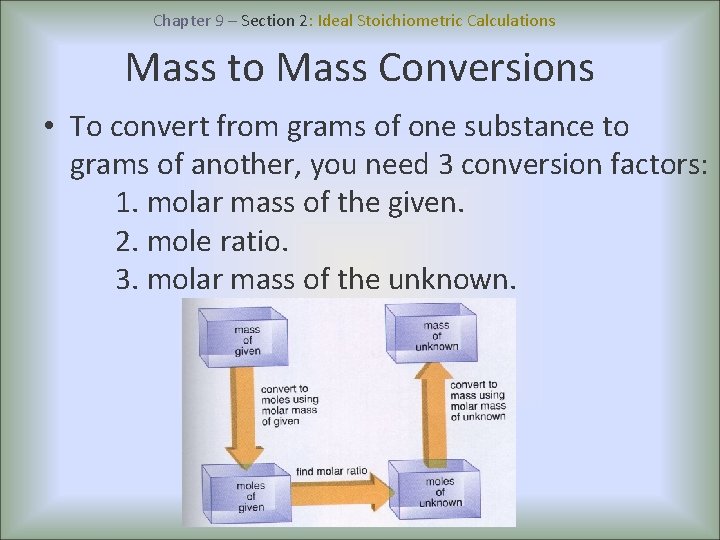 Chapter 9 – Section 2: Ideal Stoichiometric Calculations

Mass to Mass Conversions

• To convert from grams of one substance to grams of another, you need 3 conversion factors:
1. molar mass of the given.
2. mole ratio.
3. molar mass of the unknown.

mass of given

convert to moles using molar mass of given

moles of given

find molar ratio

moles of unknown

convert to mass using molar mass of unknown

mass of unknown